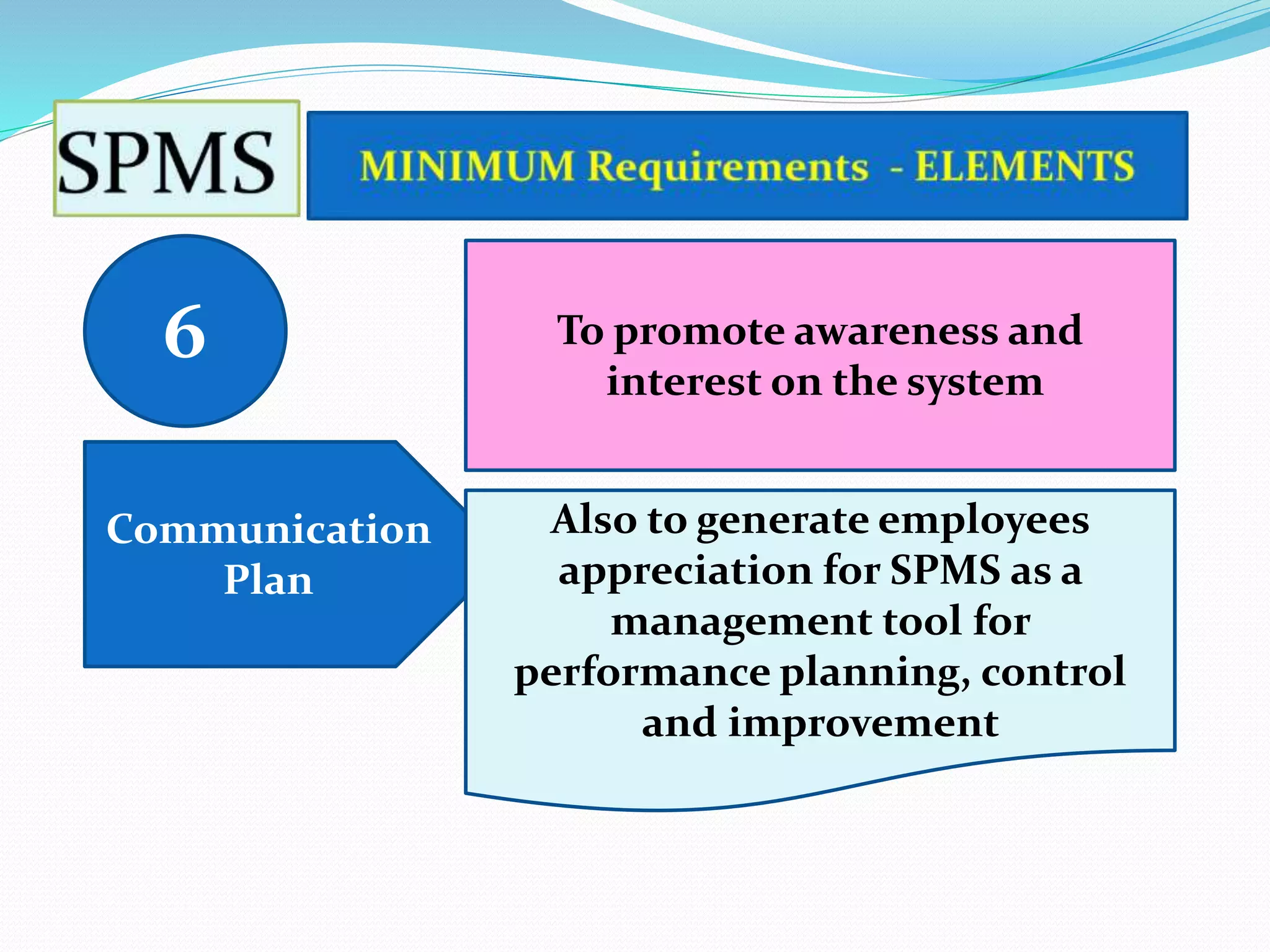 SPMS

MINIMUM Requirements - ELEMENTS

6

Communication Plan

To promote awareness and interest on the system

Also to generate employees appreciation for SPMS as a management tool for performance planning, control and improvement